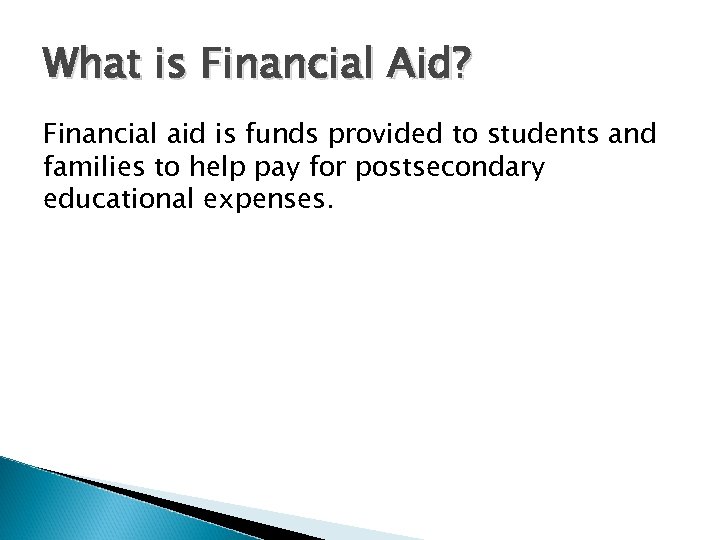 What is Financial Aid?

Financial aid is funds provided to students and families to help pay for postsecondary educational expenses.